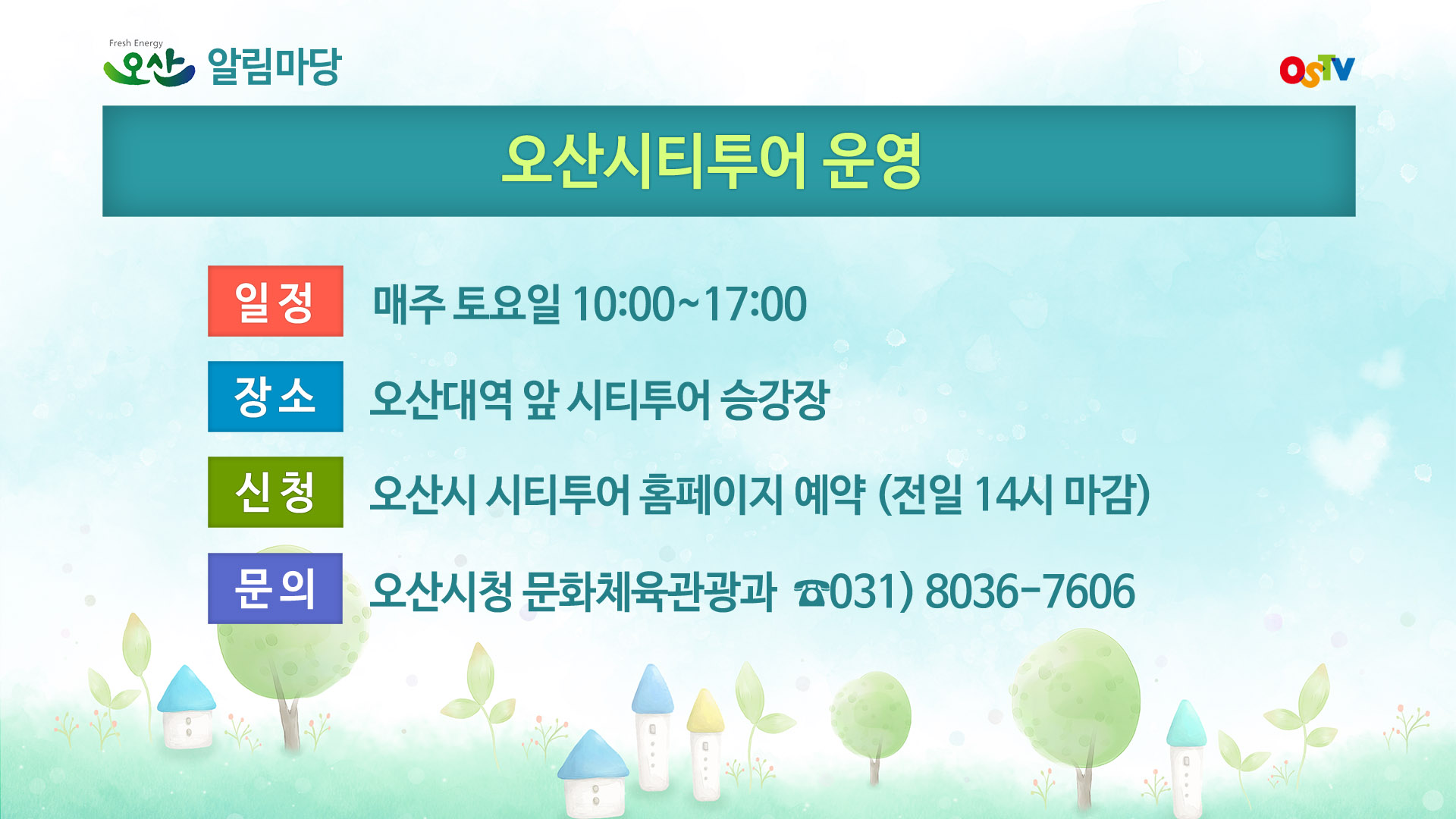 Fresh Energy
오산 알림마당

OSTV

오산시티투어 운영

일정 매주 토요일 10:00~17:00

장소 오산대역 앞 시티투어 승강장

신청 오산시 시티투어 홈페이지 예약 (전일 14시 마감)

문의 오산시청 문화체육관광과 ☎031) 8036-7606